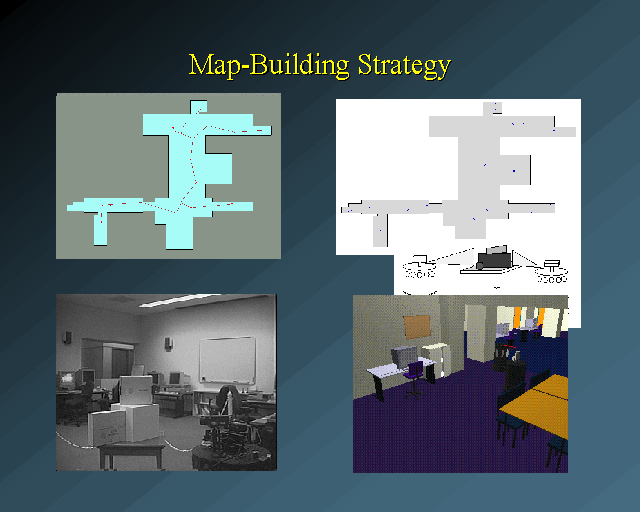 Map-Building Strategy